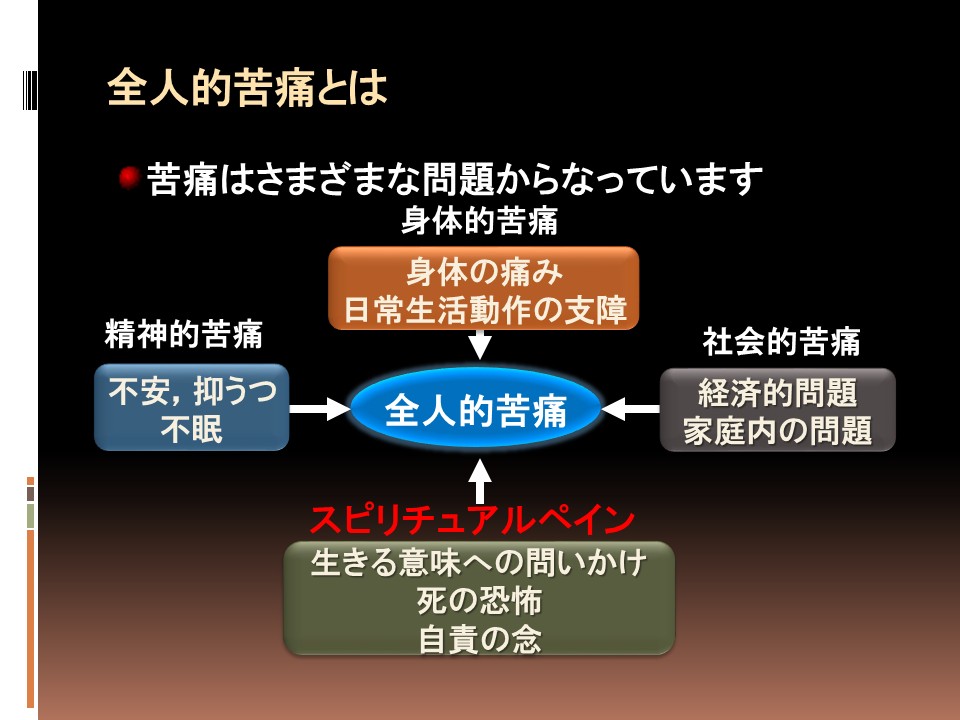 全人的苦痛とは

苦痛はさまざまな問題からなっています

身体的苦痛

身体の痛み
日常生活動作の支障

精神的苦痛

不安，抑うつ
不眠

全人的苦痛

社会的苦痛

経済的問題
家庭内の問題

スピリチュアルペイン

生きる意味への問いかけ
死の恐怖
自責の念